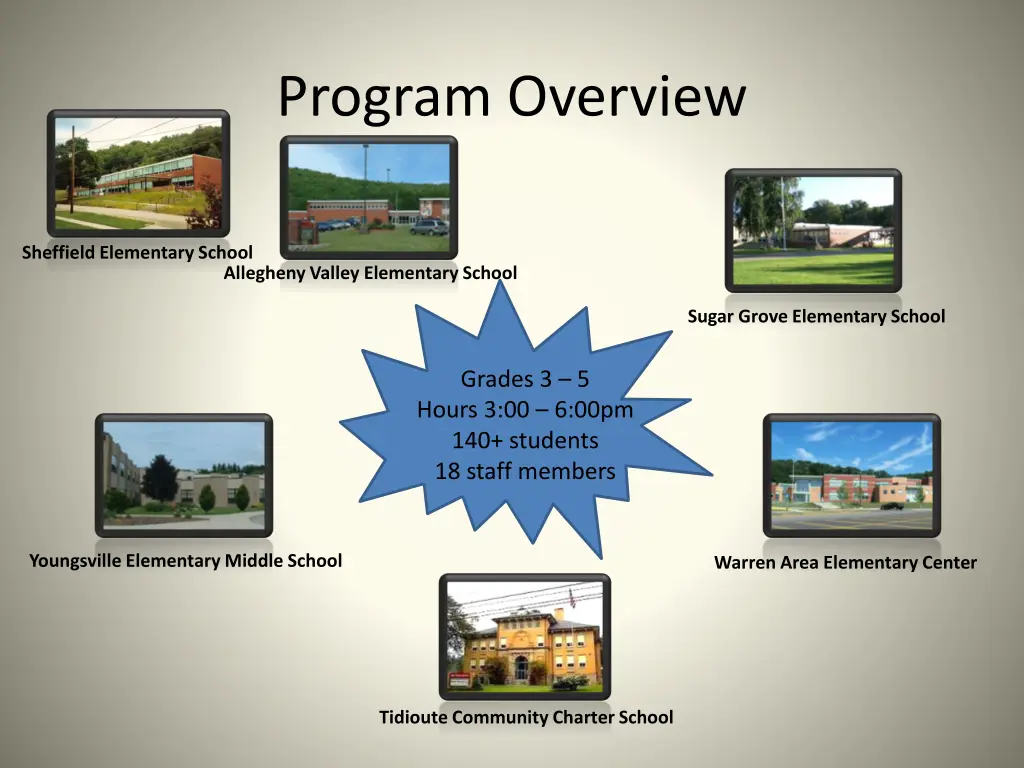 Program Overview

Sheffield Elementary School

Allegheny Valley Elementary School

Sugar Grove Elementary School

Grades 3 – 5
Hours 3:00 – 6:00pm
140+ students
18 staff members

Youngsville Elementary Middle School

Warren Area Elementary Center

Tidioute Community Charter School